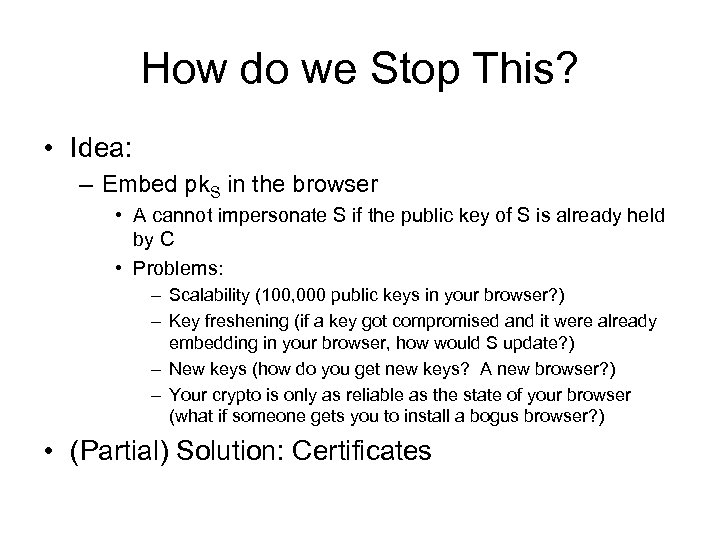 How do we Stop This?

• Idea:
– Embed $pk_S$ in the browser
• A cannot impersonate S if the public key of S is already held by C
• Problems:
– Scalability (100,000 public keys in your browser?)
– Key freshening (if a key got compromised and it were already embedding in your browser, how would S update?)
– New keys (how do you get new keys? A new browser?)
– Your crypto is only as reliable as the state of your browser (what if someone gets you to install a bogus browser?)

• (Partial) Solution: Certificates